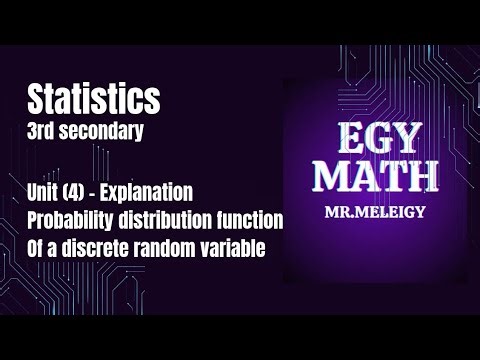 Statistics
3rd secondary

Unit (4) - Explanation
Probability distribution function
Of a discrete random variable

EGY
MATH
MR.MELEIGY